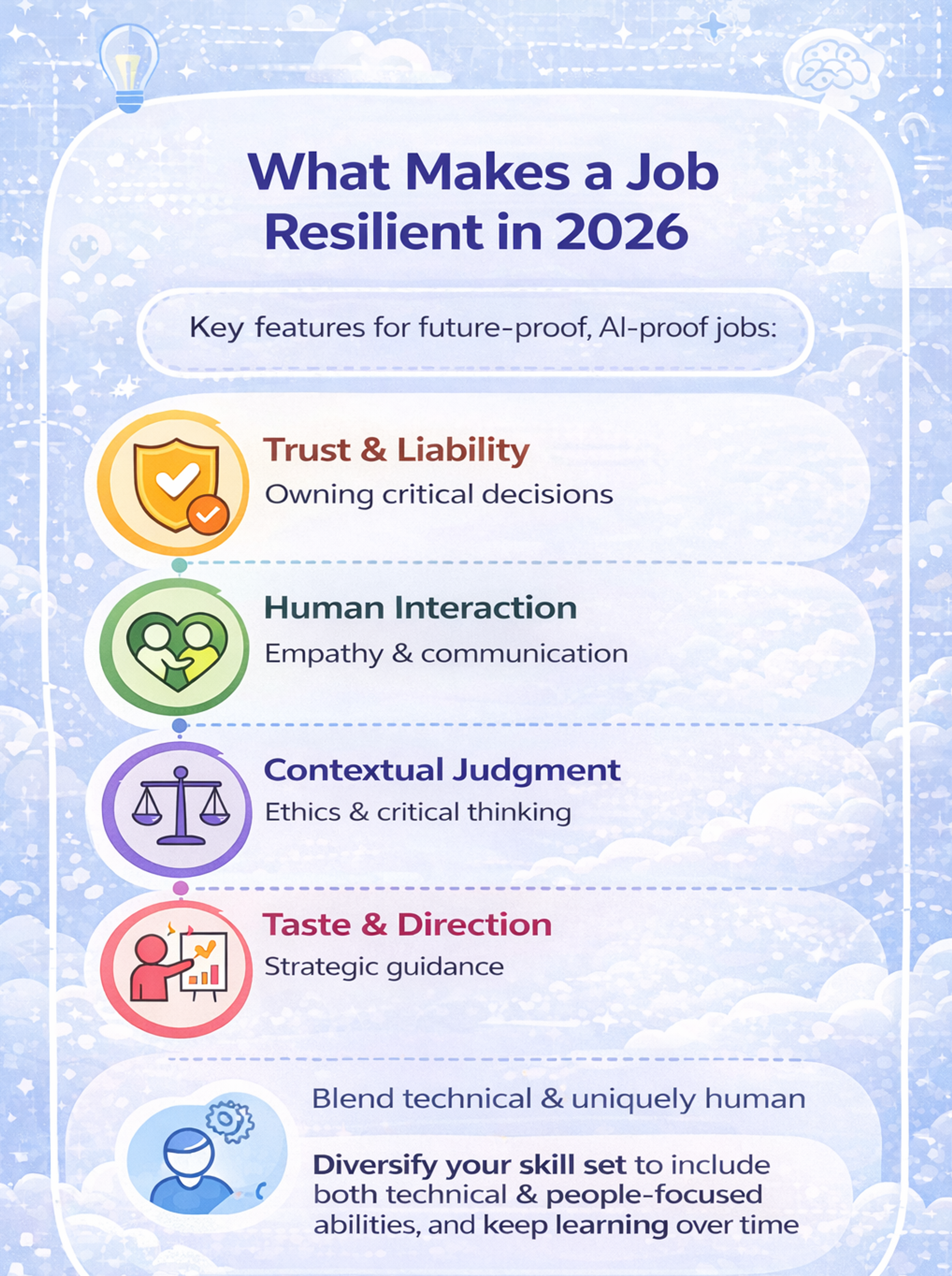 What Makes a Job Resilient in 2026

Key features for future-proof, AI-proof jobs:

Trust & Liability
Owning critical decisions

Human Interaction
Empathy & communication

Contextual Judgment
Ethics & critical thinking

Taste & Direction
Strategic guidance

Blend technical & uniquely human

Diversify your skill set to include both technical & people-focused abilities, and keep learning over time